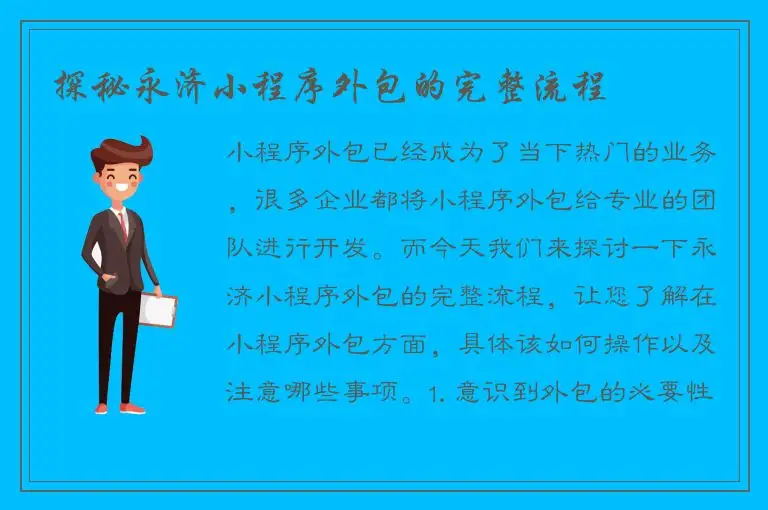 探秘永济小程序外包的完整流程

小程序外包已经成为了当下热门的业务，很多企业都将小程序外包给专业的团队进行开发。而今天我们来探讨一下永济小程序外包的完整流程，让您了解在小程序外包方面，具体该如何操作以及注意哪些事项。1. 意识到外包的必要性